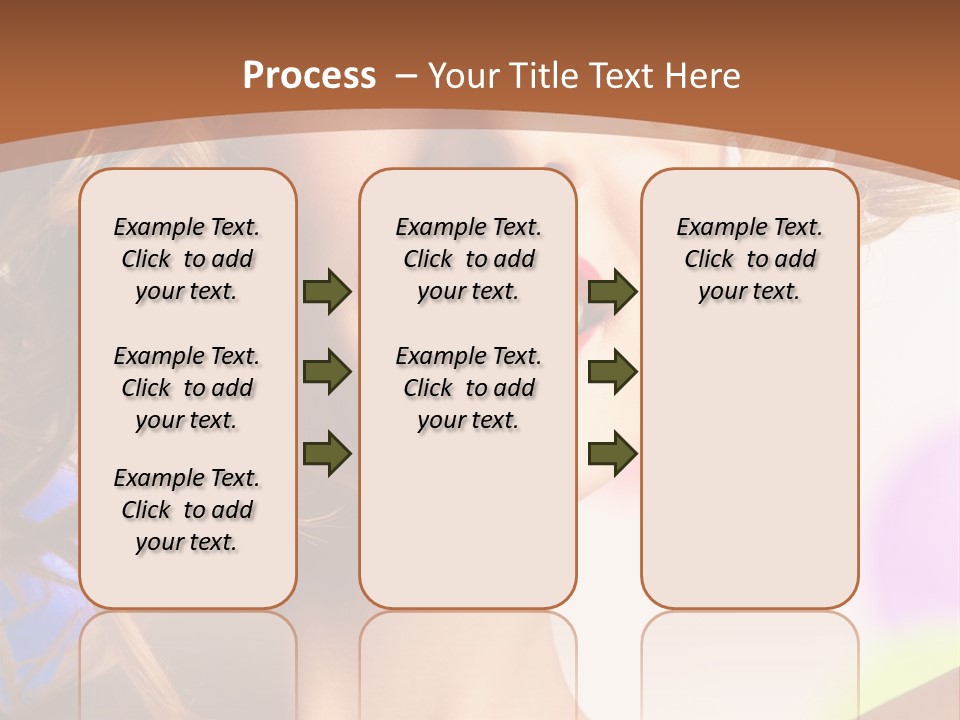 Process – Your Title Text Here

Example Text. Click to add your text.

Example Text. Click to add your text.

Example Text. Click to add your text.

Example Text. Click to add your text.

Example Text. Click to add your text.

Example Text. Click to add your text.